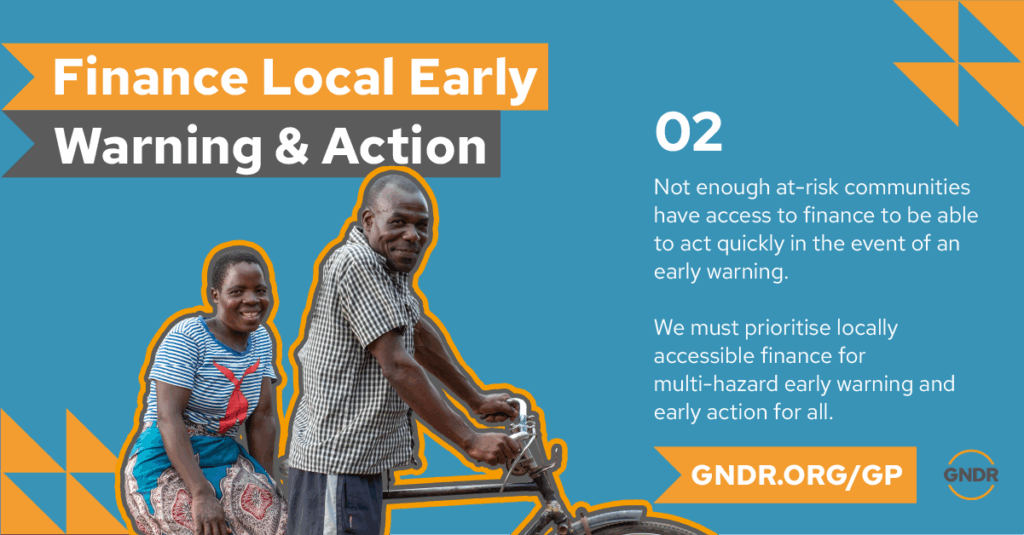 Finance Local Early Warning & Action

02

Not enough at-risk communities have access to finance to be able to act quickly in the event of an early warning.

We must prioritise locally accessible finance for multi-hazard early warning and early action for all.

GNDR.ORG/GP

GNDR